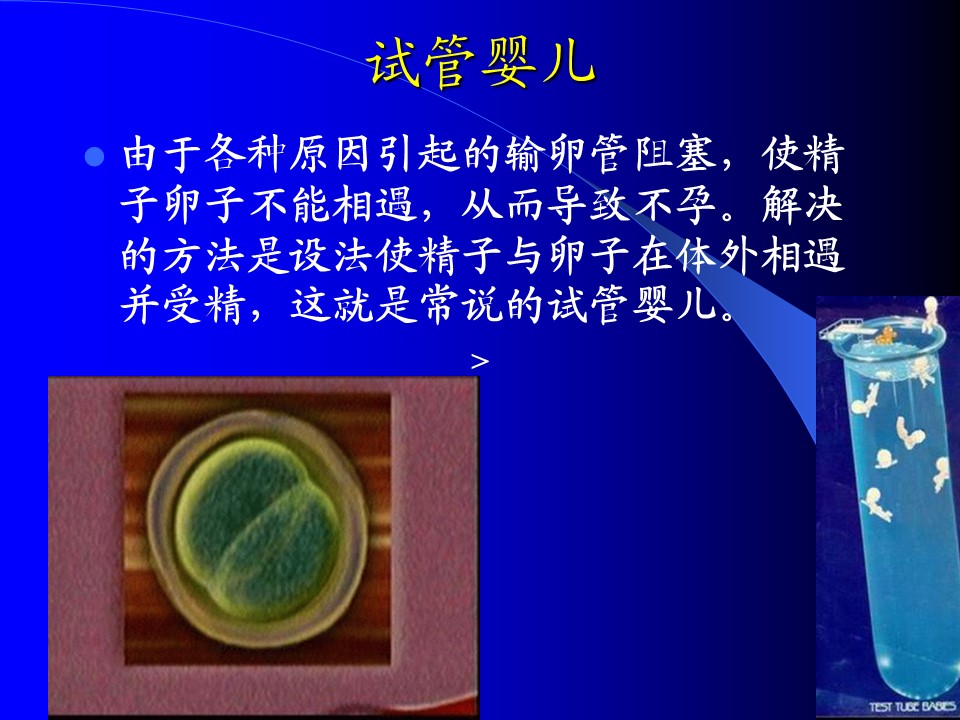 试管婴儿

由于各种原因引起的输卵管阻塞，使精子卵子不能相遇，从而导致不孕。解决的方法是设法使精子与卵子在体外相遇并受精，这就是常说的试管婴儿。

>

TEST TUBE BABIES